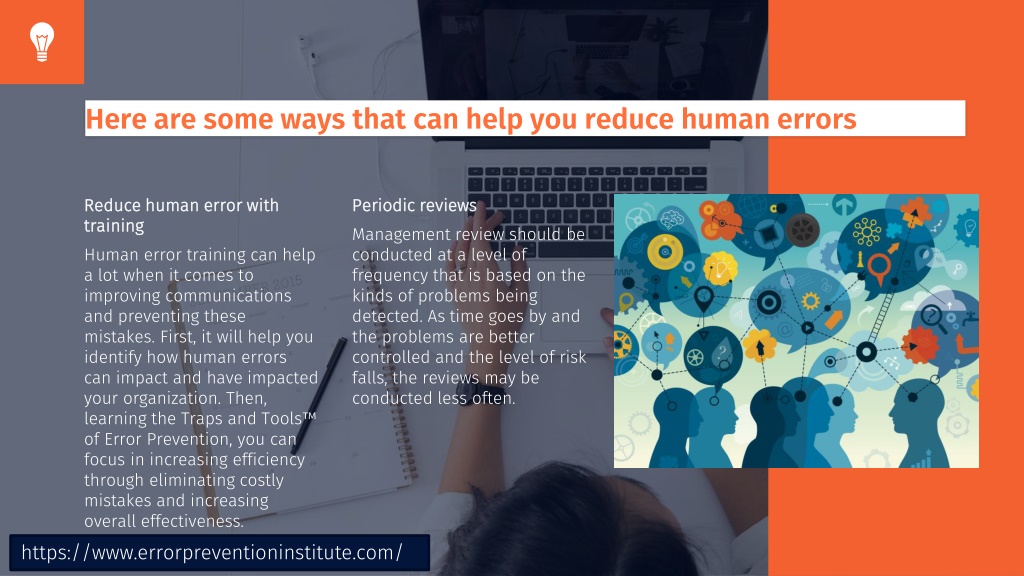 Here are some ways that can help you reduce human errors

Reduce human error with training

Human error training can help a lot when it comes to improving communications and preventing these mistakes. First, it will help you identify how human errors can impact and have impacted your organization. Then, learning the Traps and Tools™ of Error Prevention, you can focus in increasing efficiency through eliminating costly mistakes and increasing overall effectiveness.

Periodic reviews

Management review should be conducted at a level of frequency that is based on the kinds of problems being detected. As time goes by and the problems are better controlled and the level of risk falls, the reviews may be conducted less often.

https://www.errorpreventioninstitute.com/